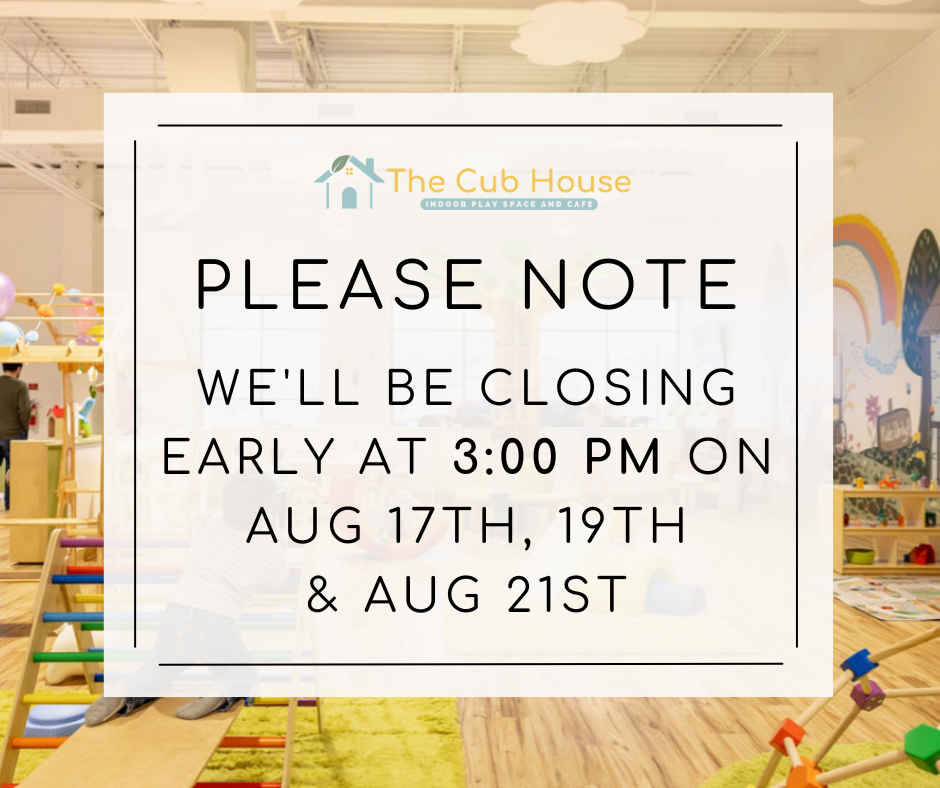 The Cub House
INDOOR PLAY SPACE AND CAFE

PLEASE NOTE

WE'LL BE CLOSING EARLY AT 3:00 PM ON AUG 17TH, 19TH & AUG 21ST